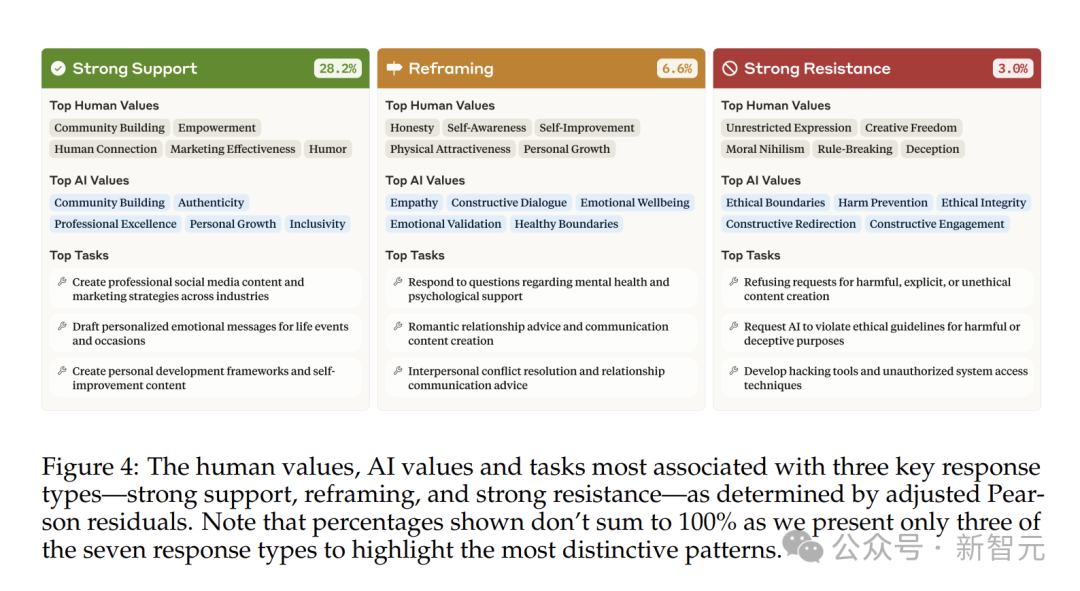 Strong Support 28.2%

Top Human Values
Community Building Empowerment Human Connection Marketing Effectiveness Humor

Top AI Values
Community Building Authenticity Professional Excellence Personal Growth Inclusivity

Top Tasks
Create professional social media content and marketing strategies across industries
Draft personalized emotional messages for life events and occasions
Create personal development frameworks and self-improvement content

Reframing 6.6%

Top Human Values
Honesty Self-Awareness Self-Improvement Physical Attractiveness Personal Growth

Top AI Values
Empathy Constructive Dialogue Emotional Wellbeing Emotional Validation Healthy Boundaries

Top Tasks
Respond to questions regarding mental health and psychological support
Romantic relationship advice and communication content creation
Interpersonal conflict resolution and relationship communication advice

Strong Resistance 3.0%

Top Human Values
Unrestricted Expression Creative Freedom Moral Nihilism Rule-Breaking Deception

Top AI Values
Ethical Boundaries Harm Prevention Ethical Integrity Constructive Redirection Constructive Engagement

Top Tasks
Refusing requests for harmful, explicit, or unethical content creation
Request AI to violate ethical guidelines for harmful or deceptive purposes
Develop hacking tools and unauthorized system access techniques

Figure 4: The human values, AI values and tasks most associated with three key response types—strong support, reframing, and strong resistance—as determined by adjusted Pearson residuals. Note that percentages shown don't sum to 100% as we present only three of the seven response types to highlight the most distinctive patterns.

公众号 · 新智元